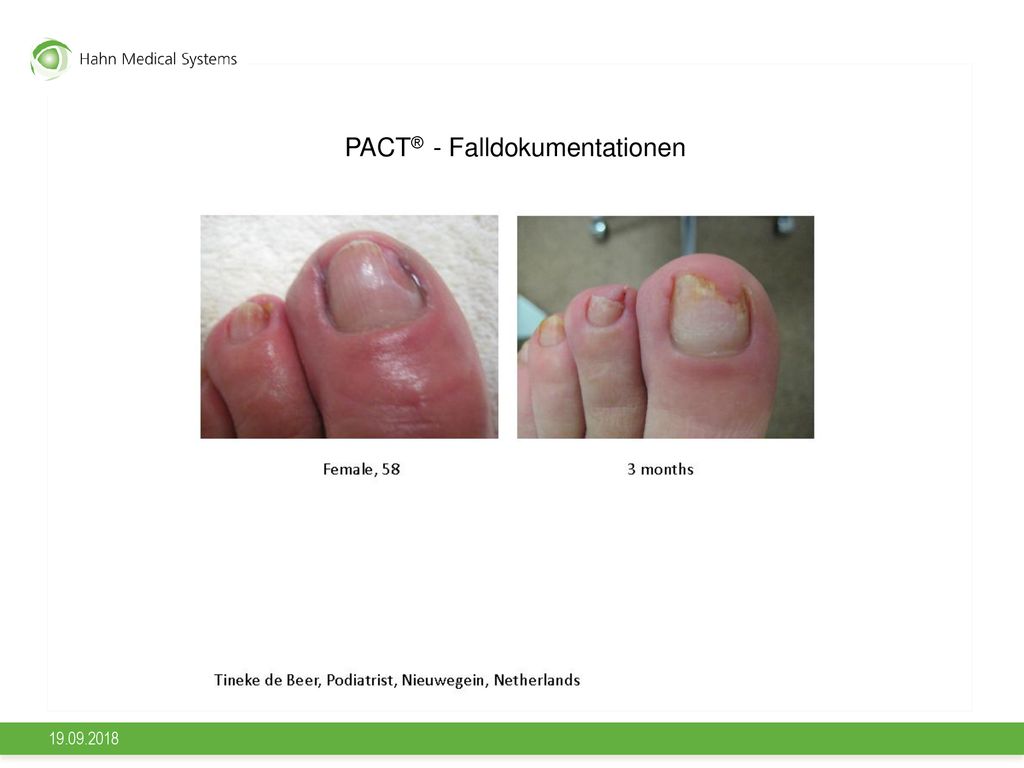 Hahn Medical Systems

PACT® - Falldokumentationen

Female, 58

3 months

Tineke de Beer, Podiatrist, Nieuwegein, Netherlands

19.09.2018